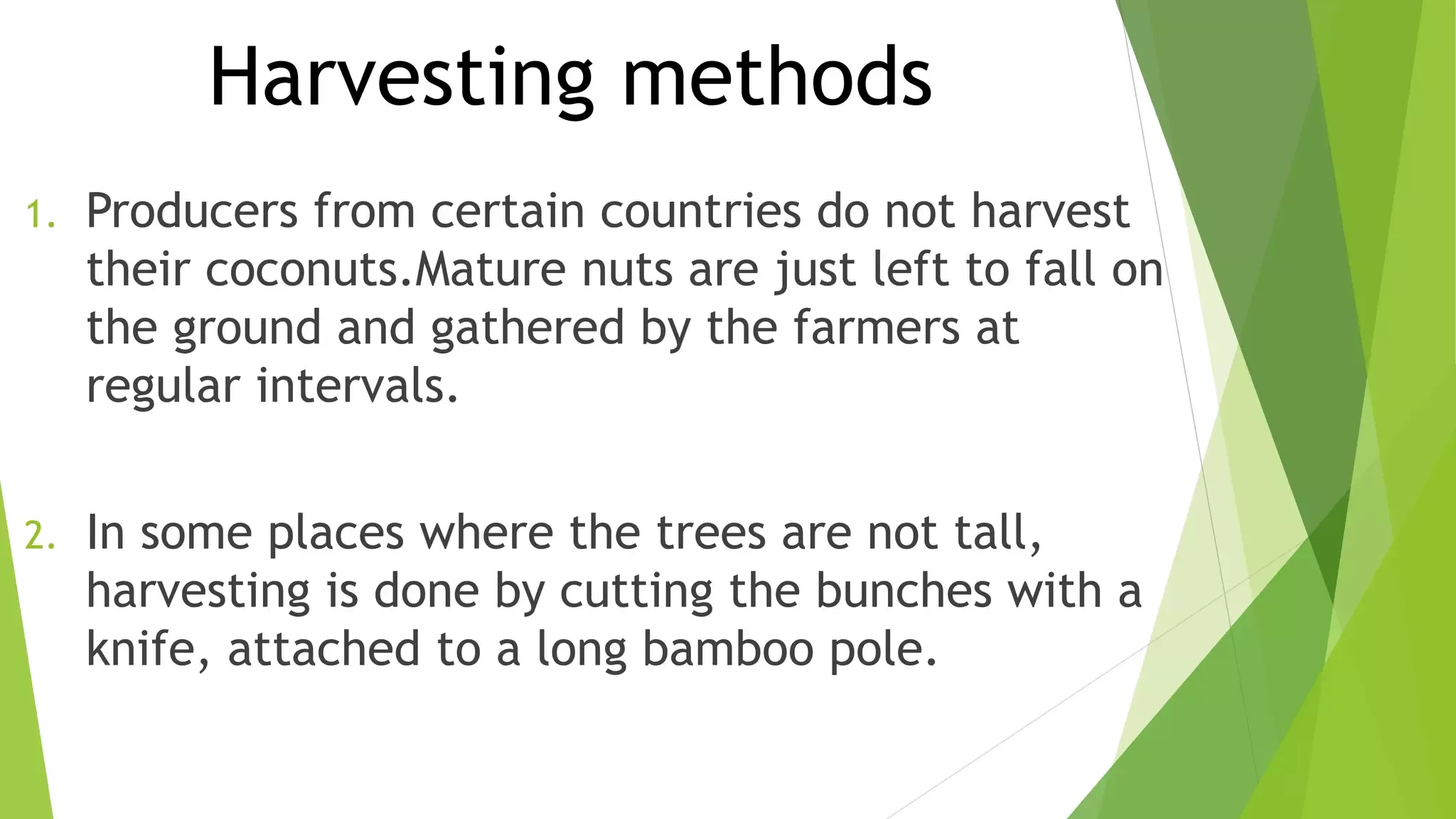 Harvesting methods

1. Producers from certain countries do not harvest their coconuts.Mature nuts are just left to fall on the ground and gathered by the farmers at regular intervals.

2. In some places where the trees are not tall, harvesting is done by cutting the bunches with a knife, attached to a long bamboo pole.